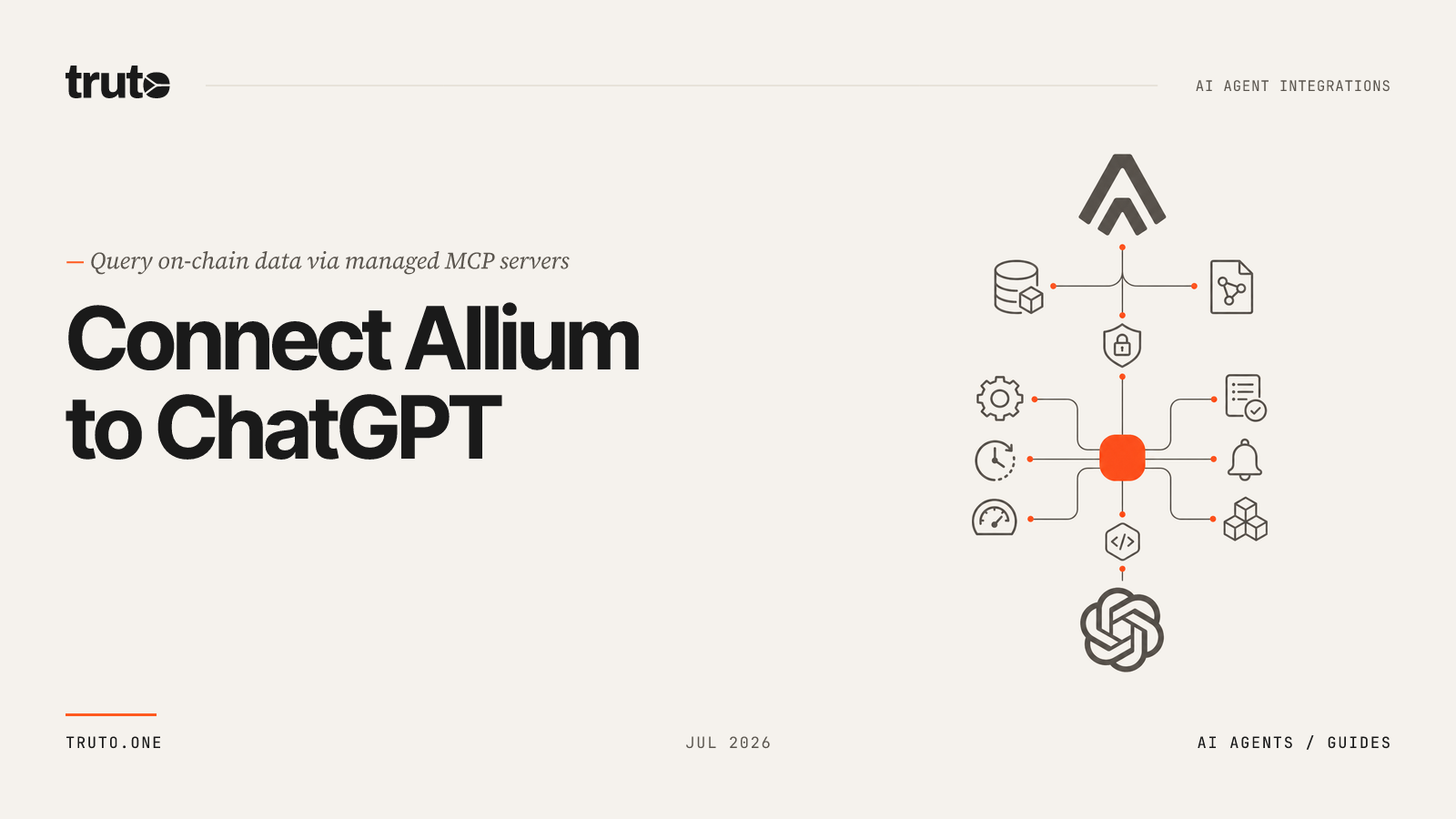 truto

AI AGENT INTEGRATIONS

— Query on-chain data via managed MCP servers

Connect Allium to ChatGPT

TRUTO.ONE

JUL 2026

AI AGENTS / GUIDES